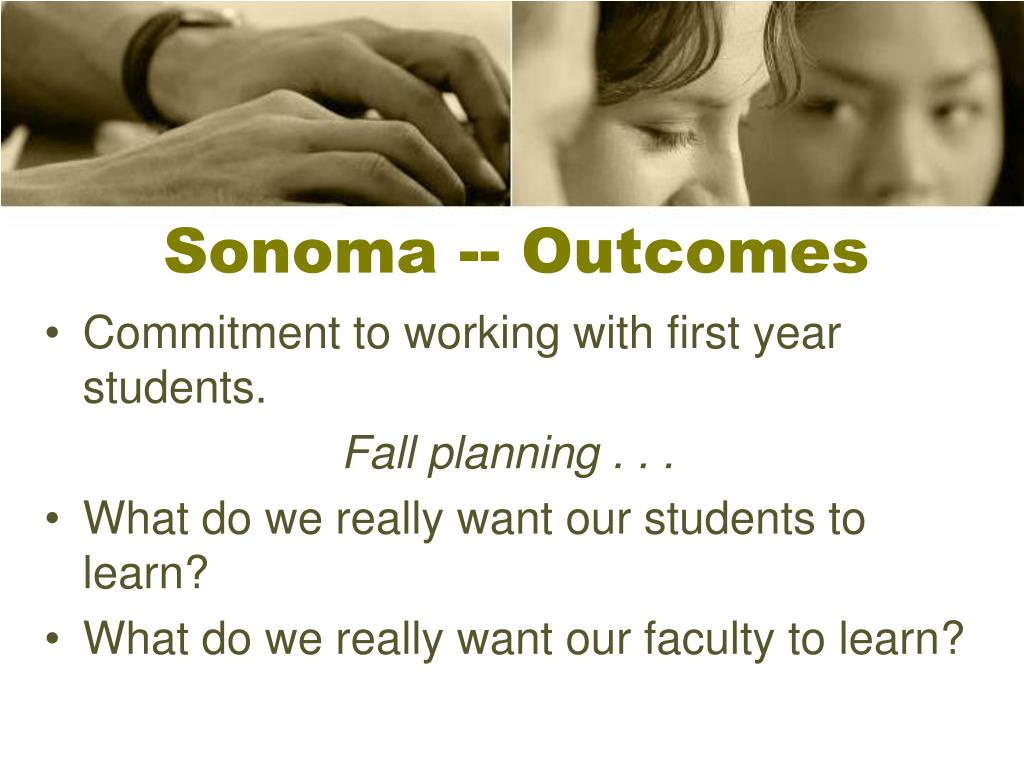 Sonoma -- Outcomes

• Commitment to working with first year students.

Fall planning . . .

• What do we really want our students to learn?
• What do we really want our faculty to learn?